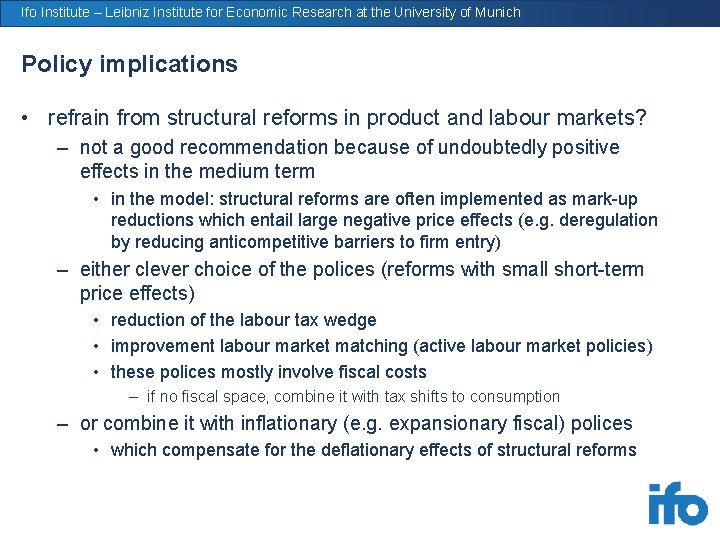 Ifo Institute – Leibniz Institute for Economic Research at the University of Munich

Policy implications

• refrain from structural reforms in product and labour markets?
  – not a good recommendation because of undoubtedly positive effects in the medium term
    • in the model: structural reforms are often implemented as mark-up reductions which entail large negative price effects (e.g. deregulation by reducing anticompetitive barriers to firm entry)
  – either clever choice of the polices (reforms with small short-term price effects)
    • reduction of the labour tax wedge
    • improvement labour market matching (active labour market policies)
    • these polices mostly involve fiscal costs
      – if no fiscal space, combine it with tax shifts to consumption
  – or combine it with inflationary (e.g. expansionary fiscal) polices
    • which compensate for the deflationary effects of structural reforms

ifo